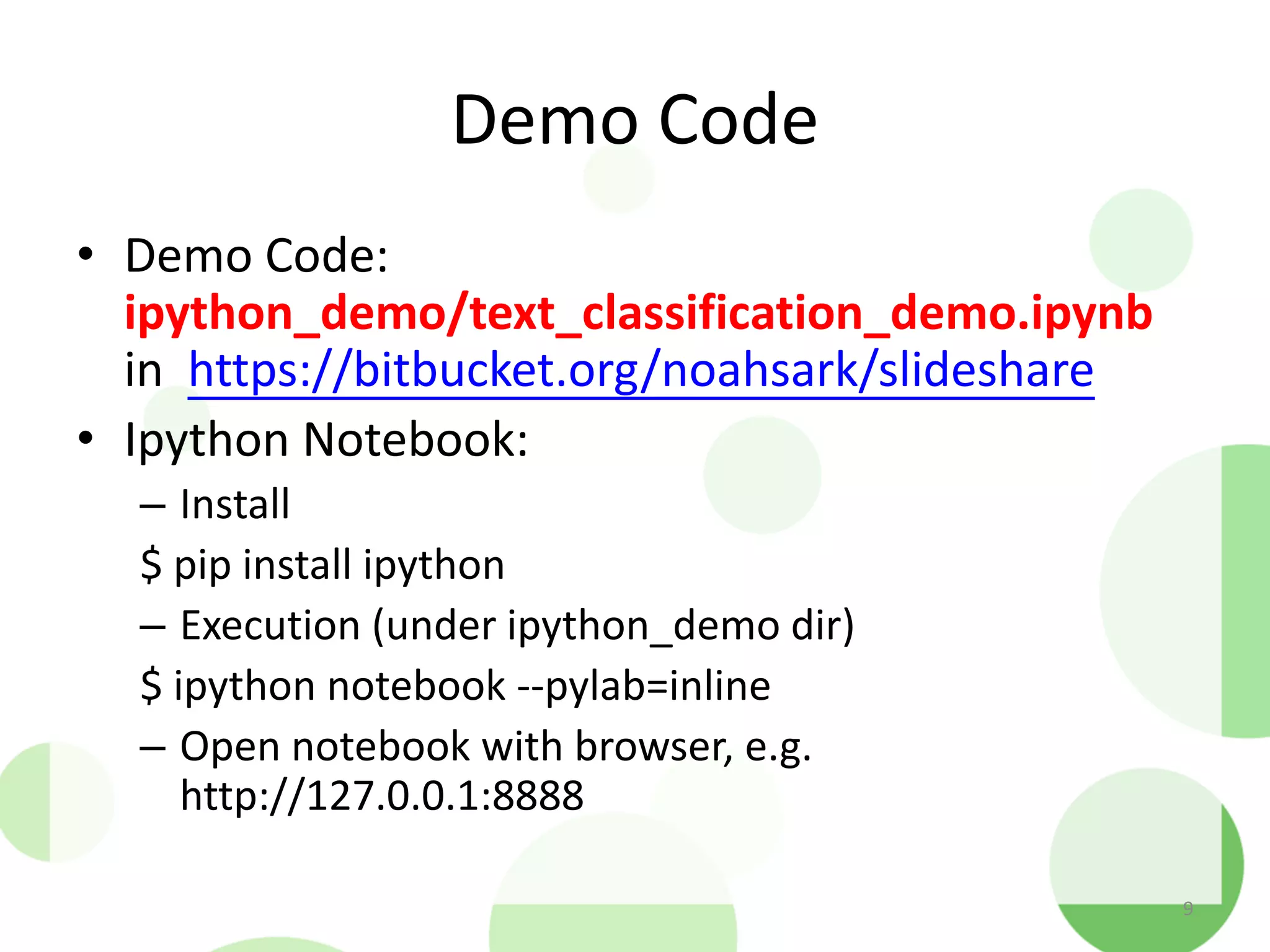 Demo Code

• Demo Code: ipython_demo/text_classification_demo.ipynb in https://bitbucket.org/noahsark/slideshare

• Ipython Notebook:
– Install
$ pip install ipython
– Execution (under ipython_demo dir)
$ ipython notebook --pylab=inline
– Open notebook with browser, e.g. http://127.0.0.1:8888

9